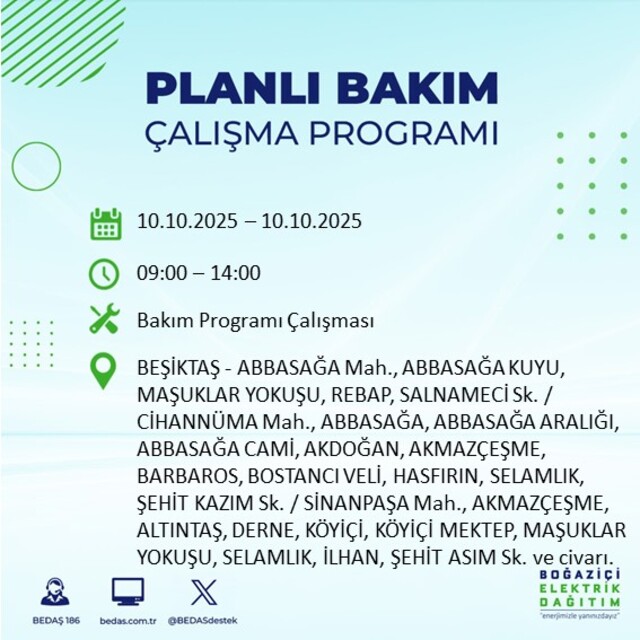 PLANLI BAKIM
ÇALIŞMA PROGRAMI

10.10.2025 – 10.10.2025

09:00 – 14:00

Bakım Programı Çalışması

BEŞİKTAŞ - ABBASAĞA Mah., ABBASAĞA KUYU, MAŞUKLAR YOKUŞU, REBAP, SALNAMECİ Sk. / CİHANNÜMA Mah., ABBASAĞA, ABBASAĞA ARALIĞI, ABBASAĞA CAMİ, AKDOĞAN, AKMAZÇEŞME, BARBAROS, BOSTANCI VELİ, HASFIRIN, SELAMLIK, ŞEHİT KAZIM Sk. / SİNANPAŞA Mah., AKMAZÇEŞME, ALTINTAŞ, DERNE, KÖYİÇİ, KÖYİÇİ MEKTEP, MAŞUKLAR YOKUŞU, SELAMLIK, İLHAN, ŞEHİT ASIM Sk. ve civarı.

BEDAŞ 186
bedas.com.tr
@BEDASdestek

BOĞAZİÇİ ELEKTRİK DAĞITIM
"enerjimizle yanınızdayız"